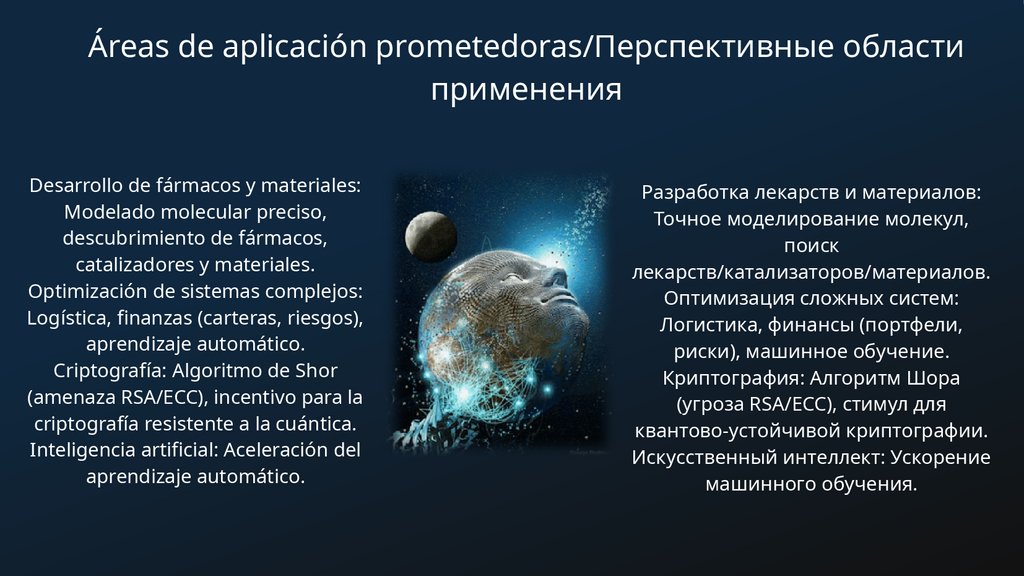 Áreas de aplicación prometedoras/Перспективные области применения

Desarrollo de fármacos y materiales: Modelado molecular preciso, descubrimiento de fármacos, catalizadores y materiales.
Optimización de sistemas complejos: Logística, finanzas (carteras, riesgos), aprendizaje automático.
Criptografía: Algoritmo de Shor (amenaza RSA/ECC), incentivo para la criptografía resistente a la cuántica.
Inteligencia artificial: Aceleración del aprendizaje automático.

Разработка лекарств и материалов: Точное моделирование молекул, поиск лекарств/катализаторов/материалов.
Оптимизация сложных систем: Логистика, финансы (портфели, риски), машинное обучение.
Криптография: Алгоритм Шора (угроза RSA/ECC), стимул для квантово-устойчивой криптографии.
Искусственный интеллект: Ускорение машинного обучения.